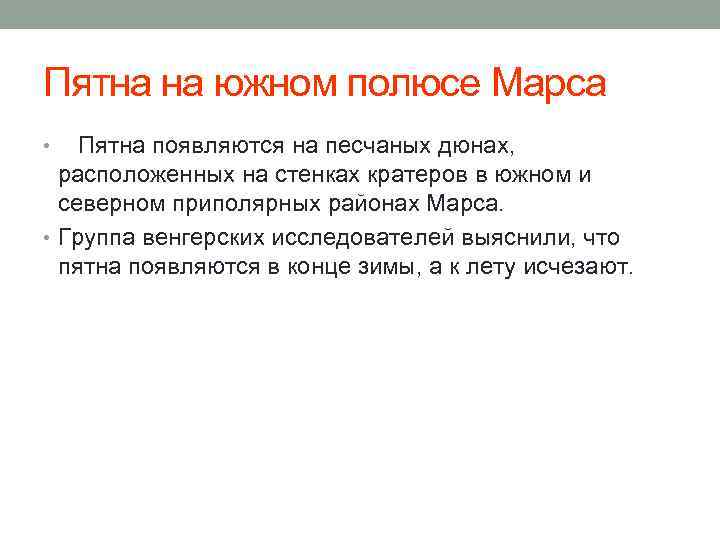 Пятна на южном полюсе Марса

• Пятна появляются на песчаных дюнах, расположенных на стенках кратеров в южном и северном приполярных районах Марса.

• Группа венгерских исследователей выяснили, что пятна появляются в конце зимы, а к лету исчезают.